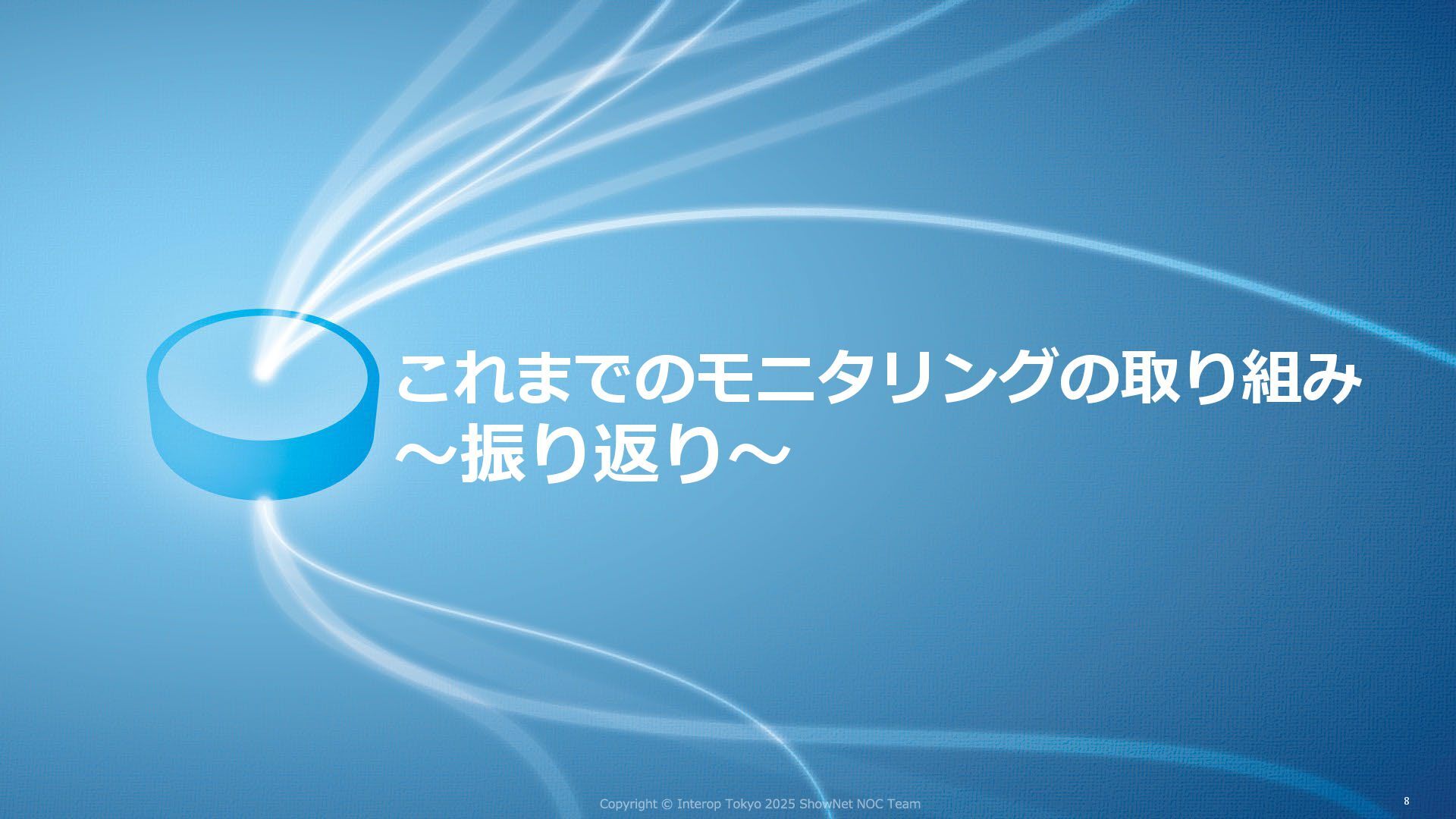 これまでのモニタリングの取り組み
～振り返り～

Copyright © Interop Tokyo 2025 ShowNet NOC Team

8